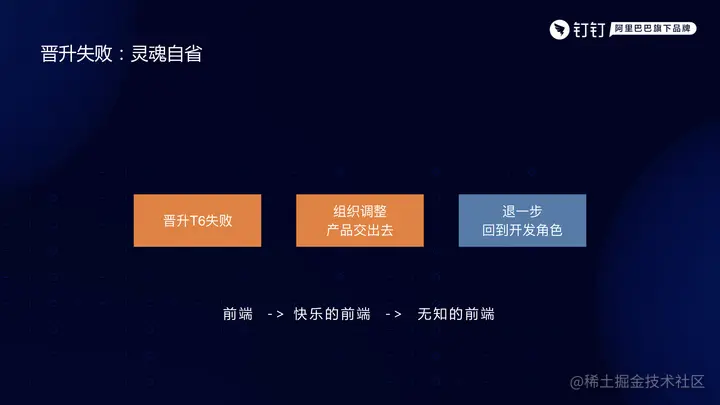 钉钉 阿里巴巴旗下品牌

晋升失败：灵魂自省

晋升T6失败

组织调整
产品交出去

退一步
回到开发角色

前端 -> 快乐的前端 -> 无知的前端

@稀土掘金技术社区